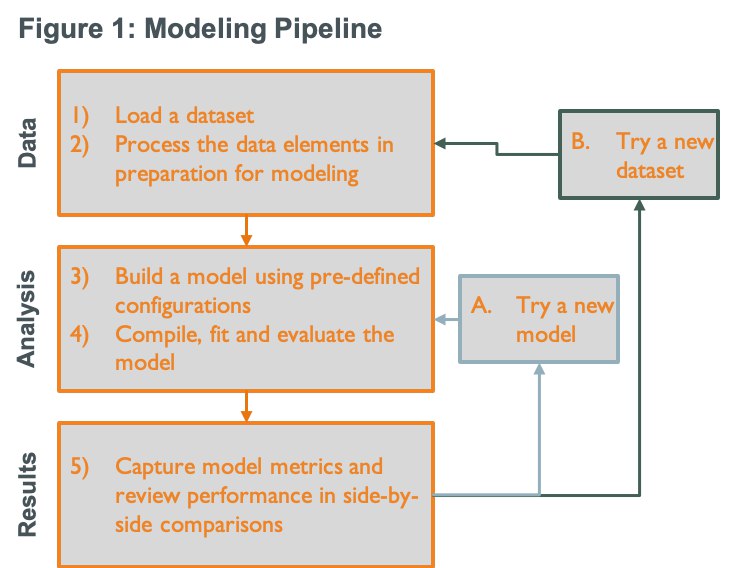 Figure 1: Modeling Pipeline

Data

1) Load a dataset
2) Process the data elements in preparation for modeling

B. Try a new dataset

Analysis

3) Build a model using pre-defined configurations
4) Compile, fit and evaluate the model

A. Try a new model

Results

5) Capture model metrics and review performance in side-by-side comparisons